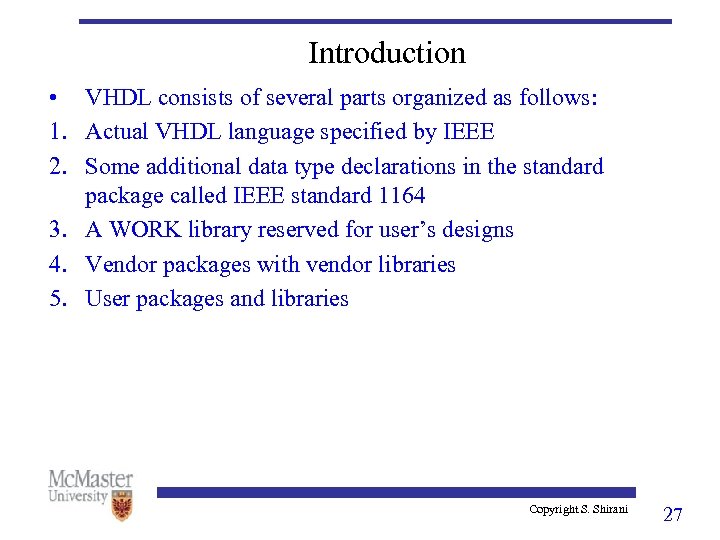 Introduction

• VHDL consists of several parts organized as follows:
1. Actual VHDL language specified by IEEE
2. Some additional data type declarations in the standard package called IEEE standard 1164
3. A WORK library reserved for user's designs
4. Vendor packages with vendor libraries
5. User packages and libraries

McMaster University

Copyright S. Shirani

27